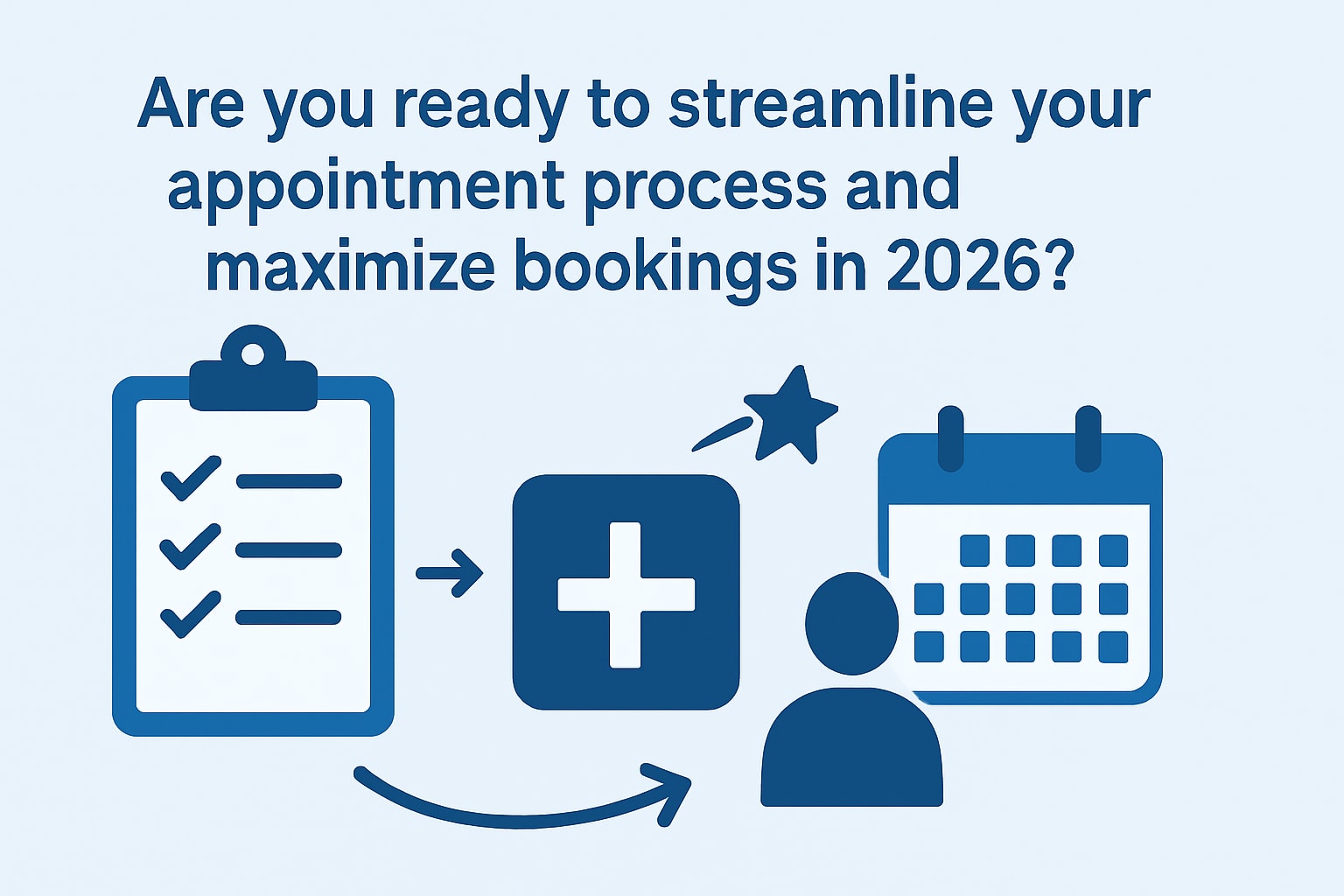 Are you ready to streamline your appointment process and maximize bookings in 2026?